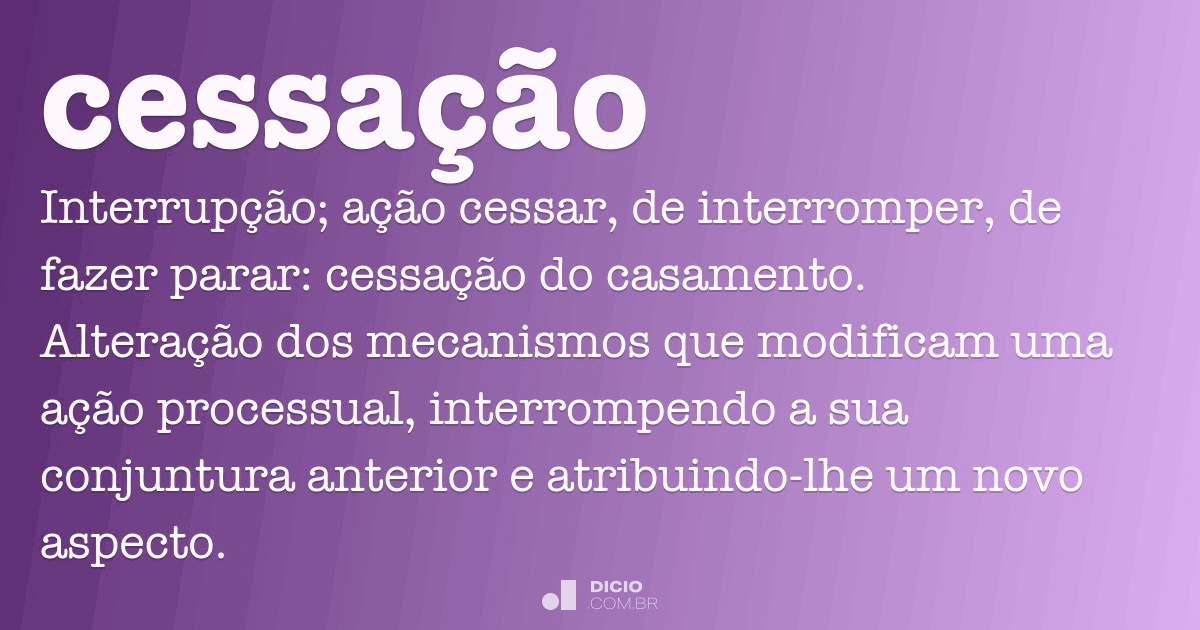 cessação

Interrupção; ação cessar, de interromper, de fazer parar: cessação do casamento.
Alteração dos mecanismos que modificam uma ação processual, interrompendo a sua conjuntura anterior e atribuindo-lhe um novo aspecto.

DICIO
.COM.BR